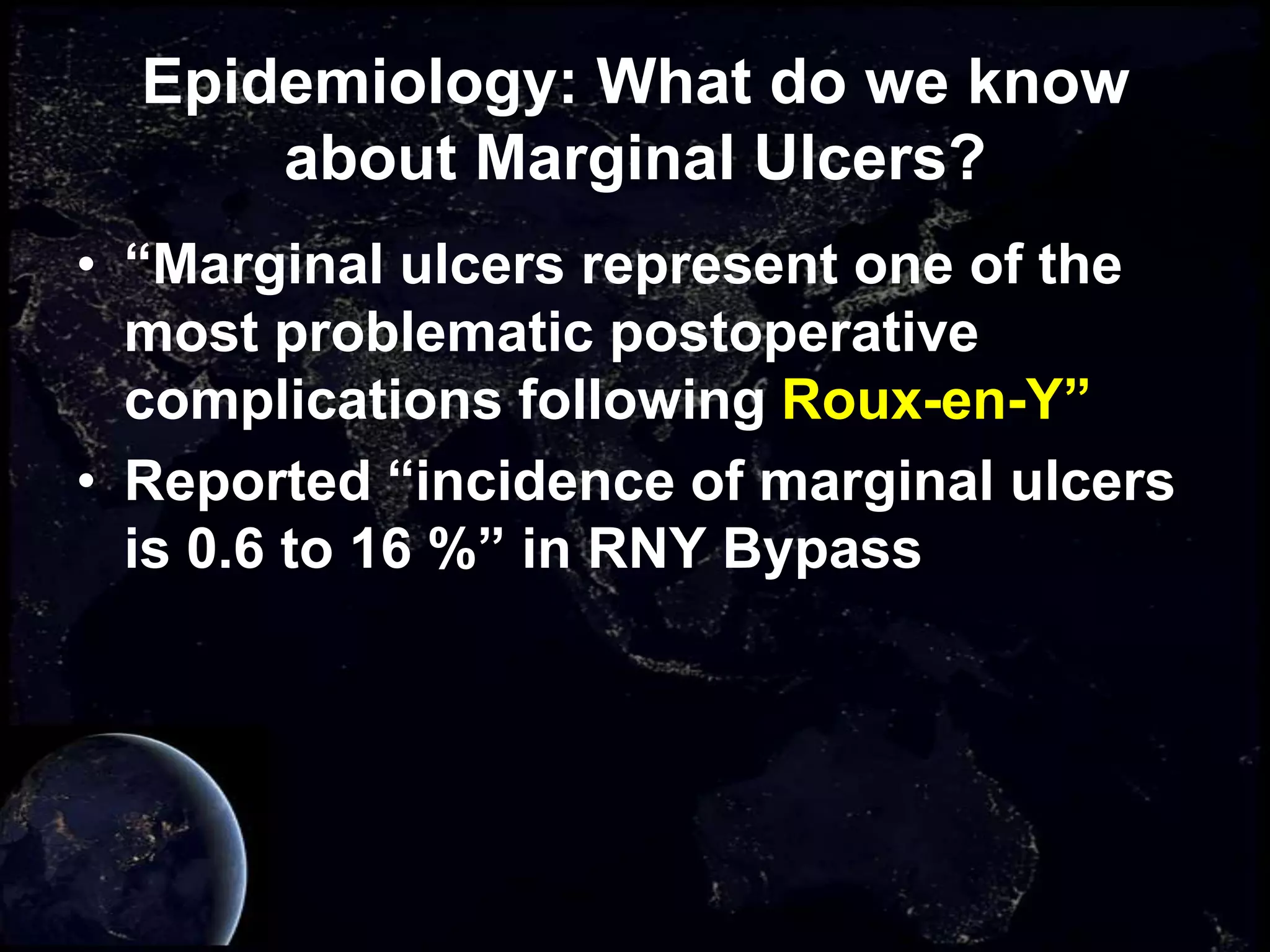 Epidemiology: What do we know about Marginal Ulcers?

• “Marginal ulcers represent one of the most problematic postoperative complications following Roux-en-Y”

• Reported “incidence of marginal ulcers is 0.6 to 16 %” in RNY Bypass